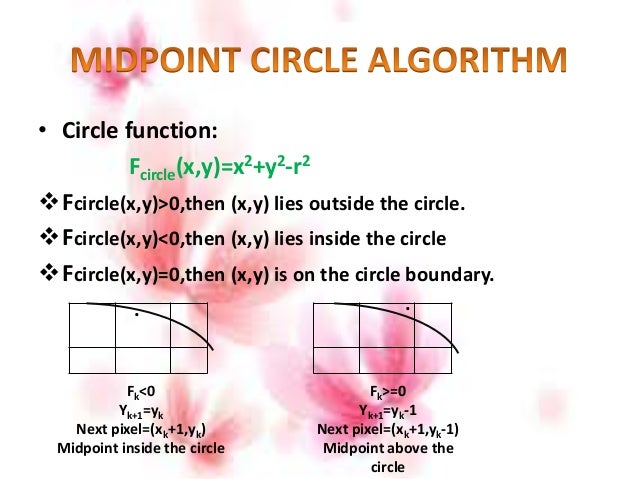 MIDPOINT CIRCLE ALGORITHM

• Circle function:

$F_{circle}(x,y)=x^2+y^2-r^2$

❖ Fcircle(x,y)>0,then (x,y) lies outside the circle.

❖ Fcircle(x,y)<0,then (x,y) lies inside the circle

❖ Fcircle(x,y)=0,then (x,y) is on the circle boundary.

$F_k<0$
$Y_{k+1}=y_k$
Next pixel=$(x_k+1,y_k)$
Midpoint inside the circle

$F_k>=0$
$Y_{k+1}=y_k-1$
Next pixel=$(x_k+1,y_k-1)$
Midpoint above the circle